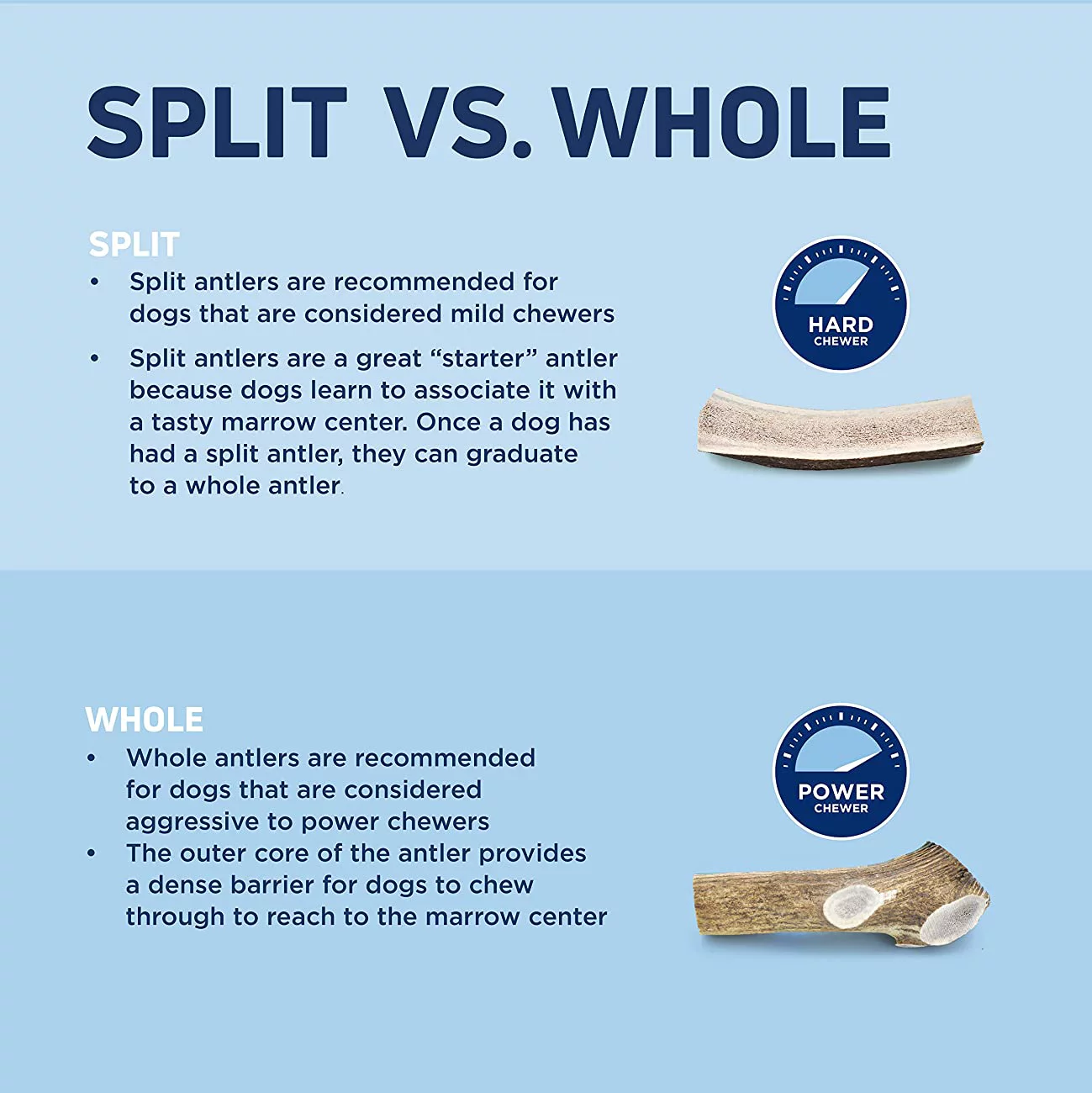 SPLIT VS. WHOLE

SPLIT

• Split antlers are recommended for dogs that are considered mild chewers

• Split antlers are a great “starter” antler because dogs learn to associate it with a tasty marrow center. Once a dog has had a split antler, they can graduate to a whole antler.

HARD
CHEWER

WHOLE

• Whole antlers are recommended for dogs that are considered aggressive to power chewers

• The outer core of the antler provides a dense barrier for dogs to chew through to reach to the marrow center

POWER
CHEWER